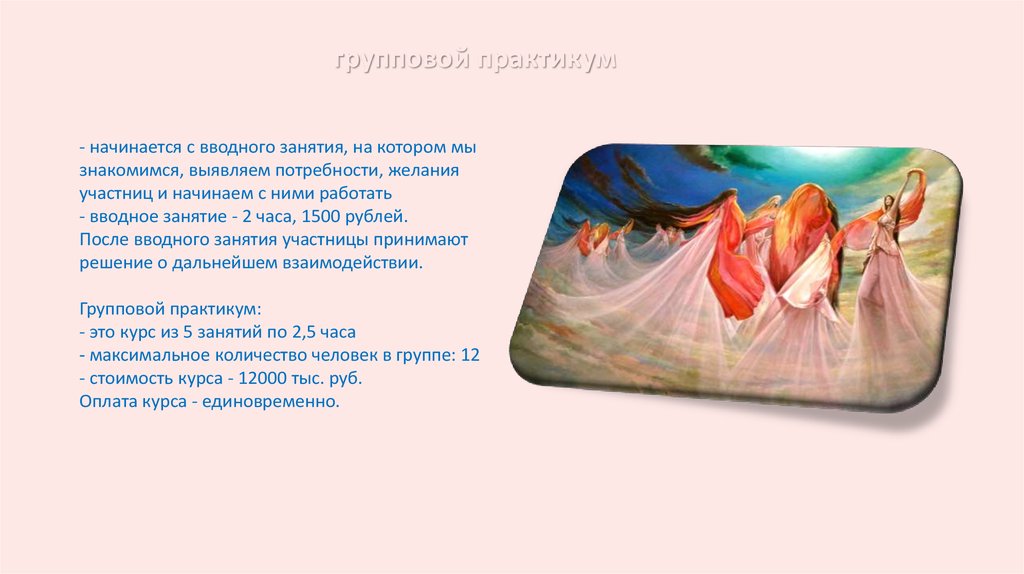 групповой практикум

- начинается с вводного занятия, на котором мы знакомимся, выявляем потребности, желания участниц и начинаем с ними работать
- вводное занятие - 2 часа, 1500 рублей.
После вводного занятия участницы принимают решение о дальнейшем взаимодействии.

Групповой практикум:
- это курс из 5 занятий по 2,5 часа
- максимальное количество человек в группе: 12
- стоимость курса - 12000 тыс. руб.
Оплата курса - единовременно.